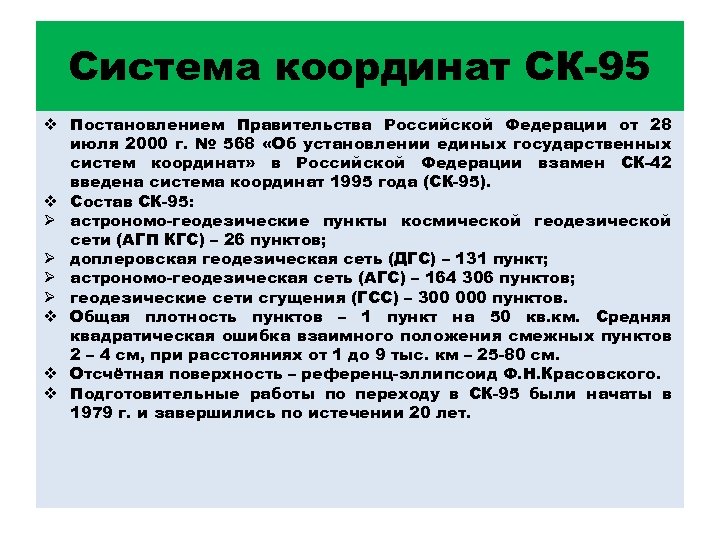 Система координат СК-95

❖ Постановлением Правительства Российской Федерации от 28 июля 2000 г. № 568 «Об установлении единых государственных систем координат» в Российской Федерации взамен СК-42 введена система координат 1995 года (СК-95).

❖ Состав СК-95:

➢ астрономо-геодезические пункты космической геодезической сети (АГП КГС) – 26 пунктов;

➢ доплеровская геодезическая сеть (ДГС) – 131 пункт;

➢ астрономо-геодезическая сеть (АГС) – 164 306 пунктов;

➢ геодезические сети сгущения (ГСС) – 300 000 пунктов.

❖ Общая плотность пунктов – 1 пункт на 50 кв.км. Средняя квадратическая ошибка взаимного положения смежных пунктов 2 – 4 см, при расстояниях от 1 до 9 тыс. км – 25-80 см.

❖ Отсчётная поверхность – референц-эллипсоид Ф.Н.Красовского.

❖ Подготовительные работы по переходу в СК-95 были начаты в 1979 г. и завершились по истечении 20 лет.